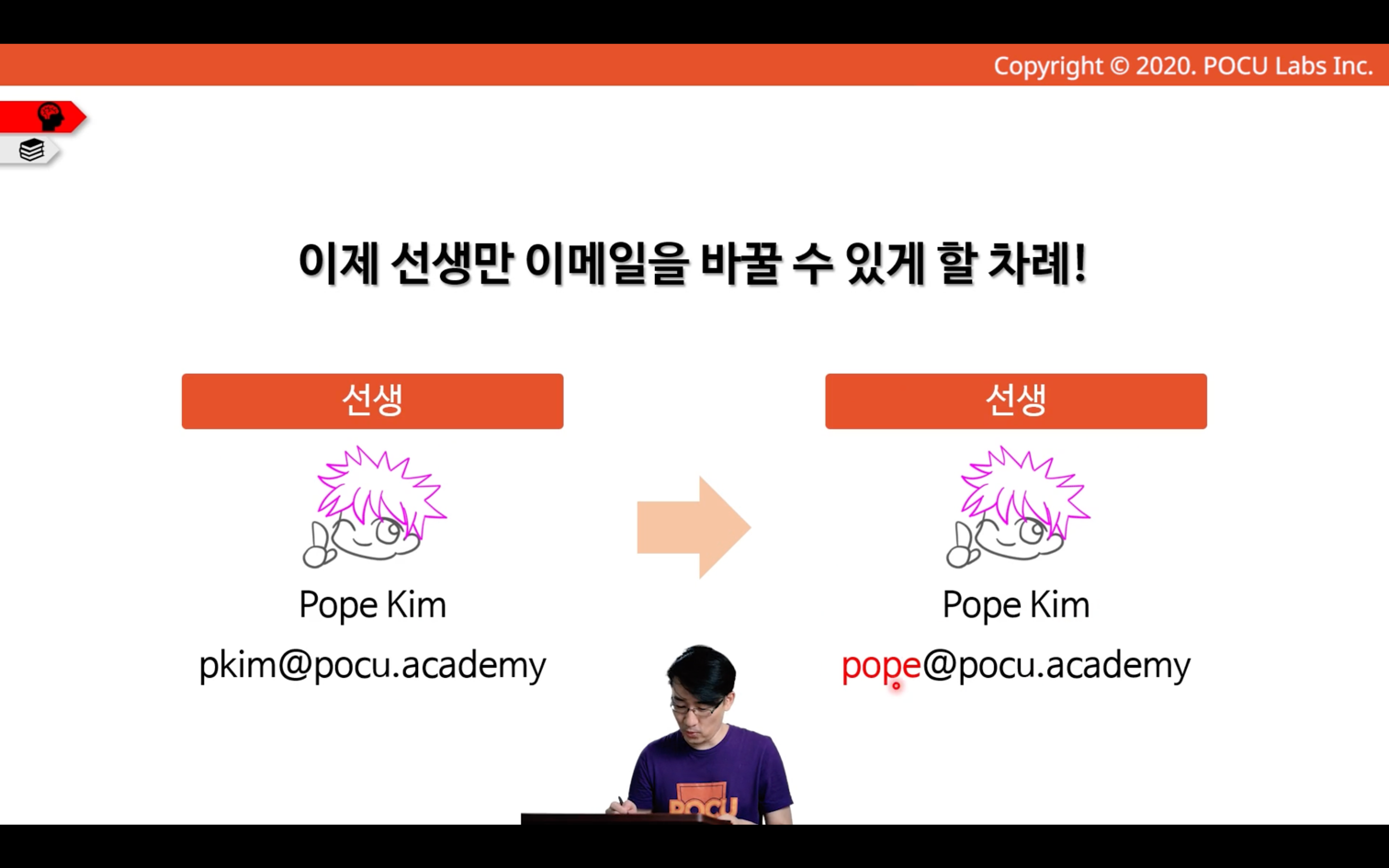 Copyright © 2020. POCU Labs Inc.

이제 선생만 이메일을 바꿀 수 있게 할 차례!

선생

Pope Kim

pkim@pocu.academy

선생

Pope Kim

pope@pocu.academy

POCU